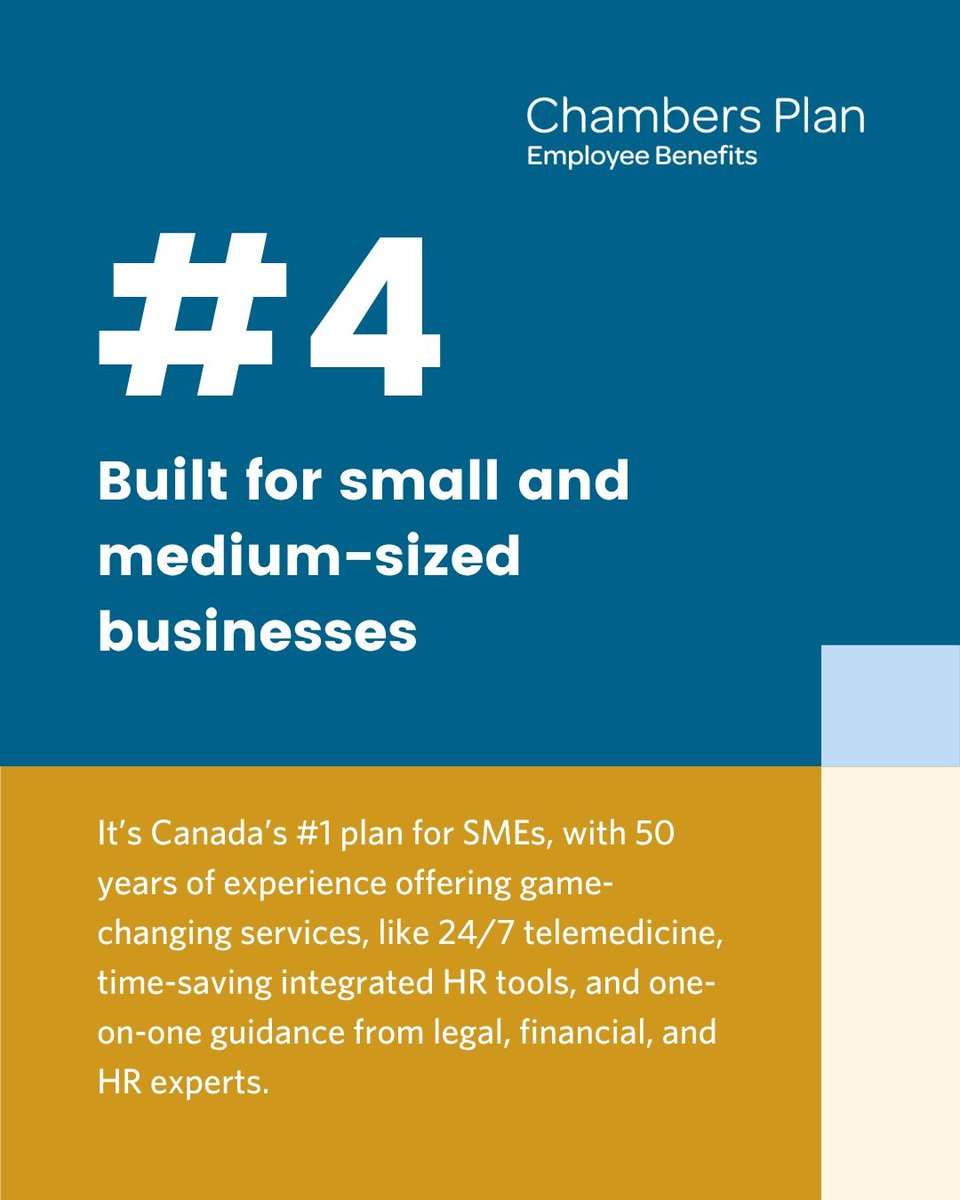 Chambers Plan
Employee Benefits

#4

Built for small and medium-sized businesses

It's Canada's #1 plan for SMEs, with 50 years of experience offering game-changing services, like 24/7 telemedicine, time-saving integrated HR tools, and one-on-one guidance from legal, financial, and HR experts.